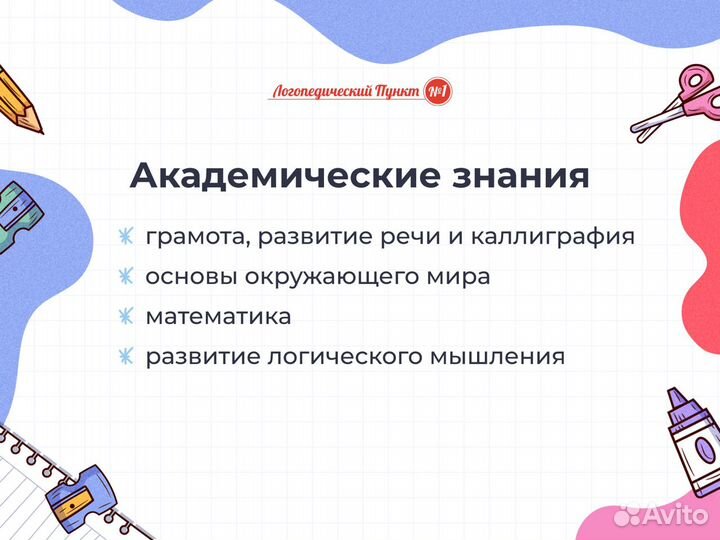 Логопедический Пункт №1

Академические знания

грамота, развитие речи и каллиграфия

основы окружающего мира

математика

развитие логического мышления

Avito